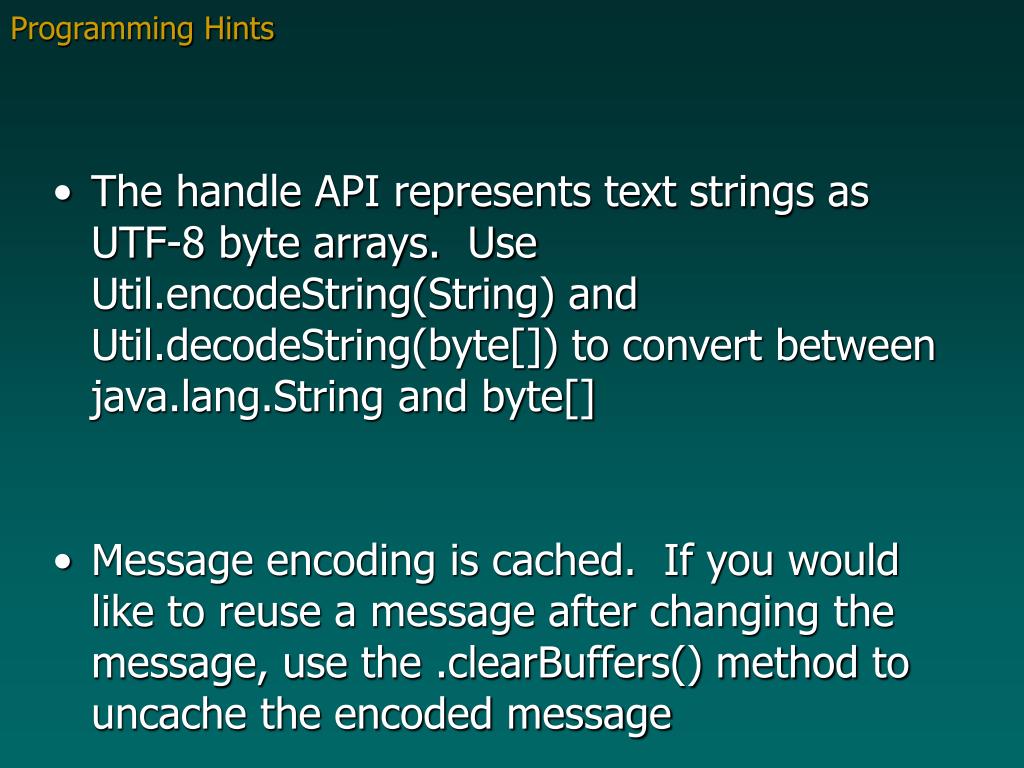 Programming Hints

• The handle API represents text strings as UTF-8 byte arrays.  Use Util.encodeString(String) and Util.decodeString(byte[]) to convert between java.lang.String and byte[]

• Message encoding is cached.  If you would like to reuse a message after changing the message, use the .clearBuffers() method to uncache the encoded message